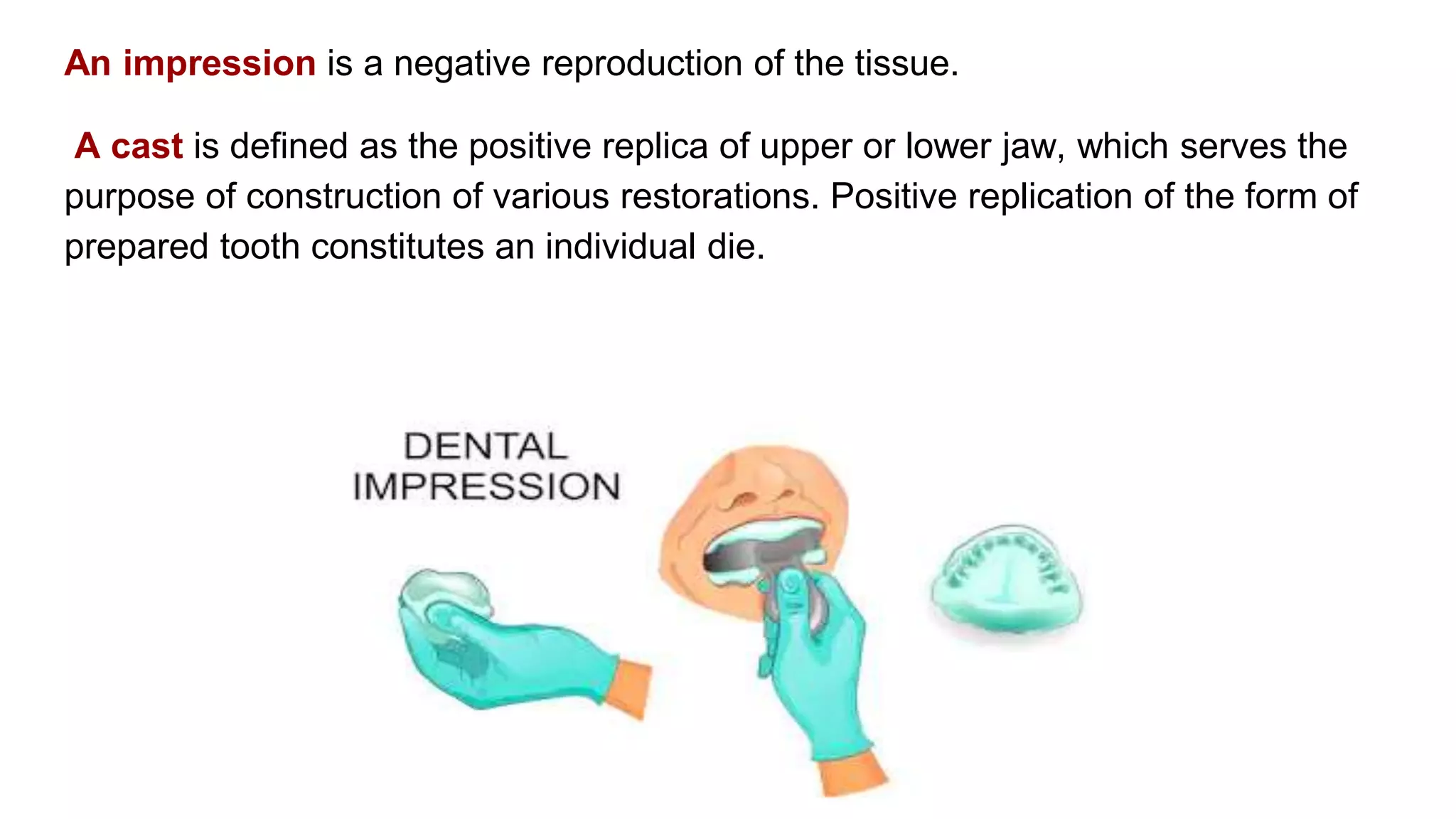 An impression is a negative reproduction of the tissue.

A cast is defined as the positive replica of upper or lower jaw, which serves the purpose of construction of various restorations. Positive replication of the form of prepared tooth constitutes an individual die.

DENTAL IMPRESSION